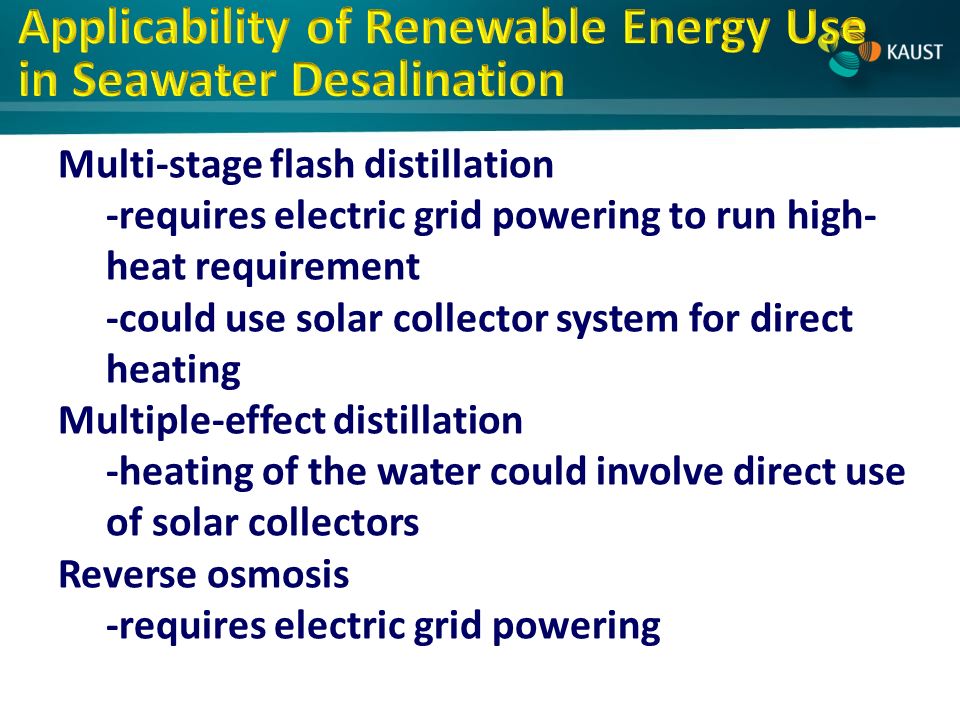 Applicability of Renewable Energy Use in Seawater Desalination

KAUST

Multi-stage flash distillation
-requires electric grid powering to run high-heat requirement
-could use solar collector system for direct heating
Multiple-effect distillation
-heating of the water could involve direct use of solar collectors
Reverse osmosis
-requires electric grid powering